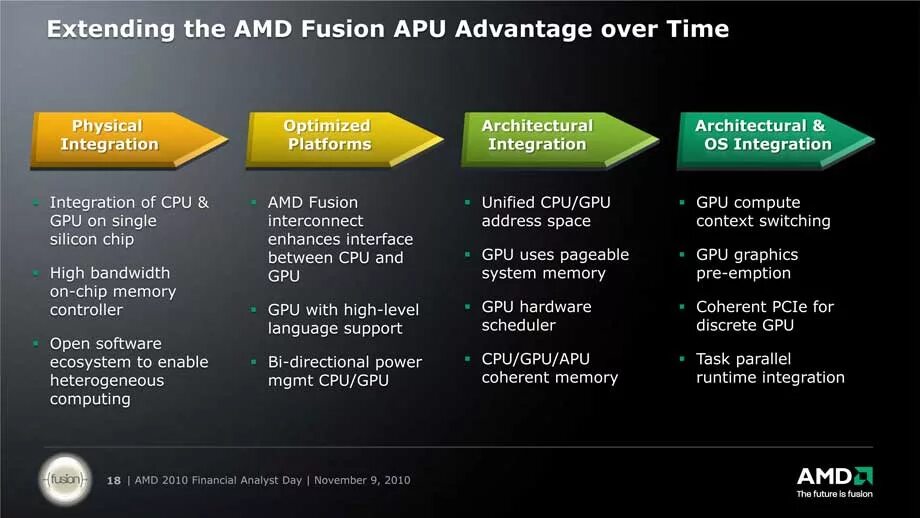 Extending the AMD Fusion APU Advantage over Time

Physical Integration

- Integration of CPU & GPU on single silicon chip
- High bandwidth on-chip memory controller
- Open software ecosystem to enable heterogeneous computing

Optimized Platforms

- AMD Fusion interconnect enhances interface between CPU and GPU
- GPU with high-level language support
- Bi-directional power mgmt CPU/GPU

Architectural Integration

- Unified CPU/GPU address space
- GPU uses pageable system memory
- GPU hardware scheduler
- CPU/GPU/APU coherent memory

Architectural & OS Integration

- GPU compute context switching
- GPU graphics pre-emption
- Coherent PCIe for discrete GPU
- Task parallel runtime integration

fusion

18 | AMD 2010 Financial Analyst Day | November 9, 2010

AMD
The future is fusion